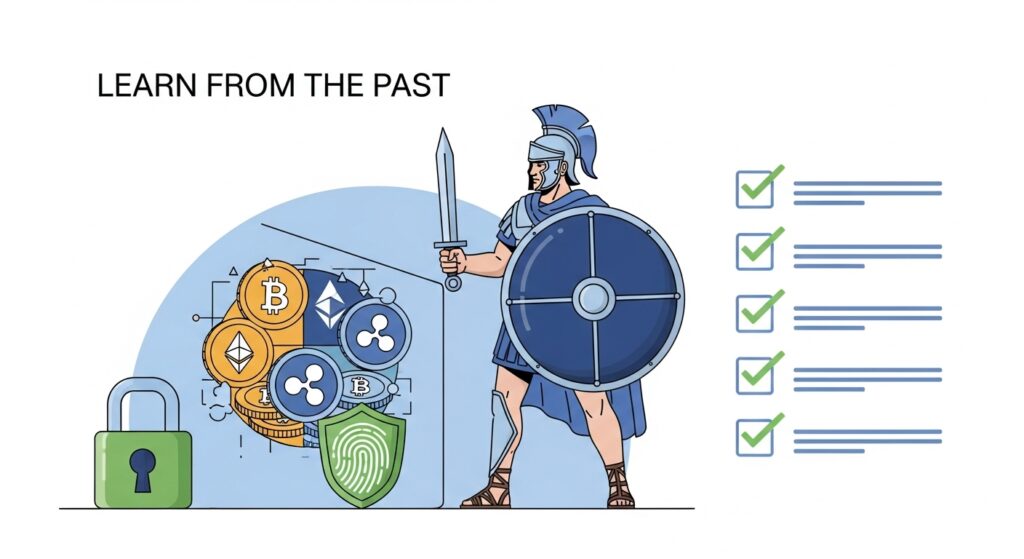 LEARN FROM THE PAST